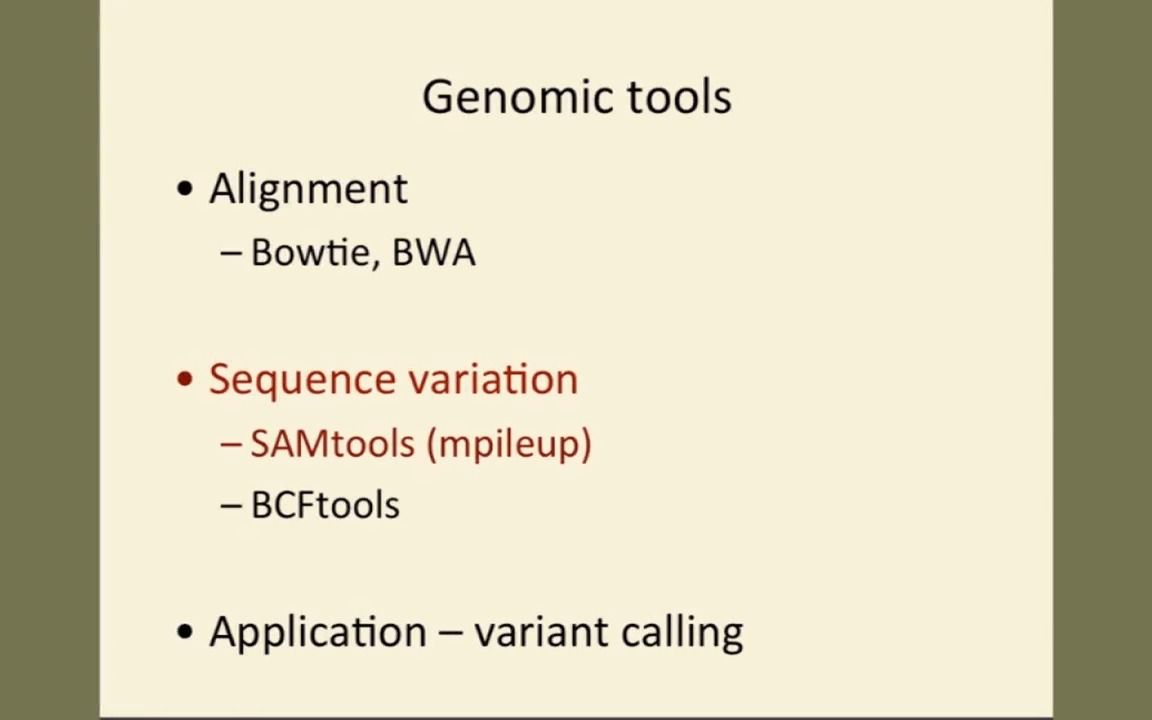 Genomic tools

• Alignment
– Bowtie, BWA

• Sequence variation
– SAMtools (mpileup)
– BCFtools

• Application – variant calling